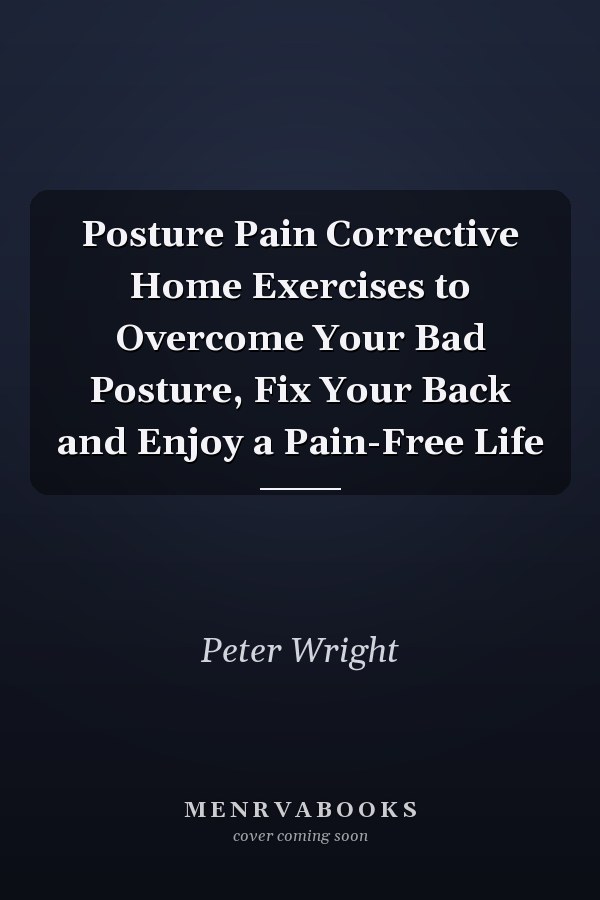 Posture Pain Corrective Home Exercises to Overcome Your Bad Posture, Fix Your Back and Enjoy a Pain-Free Life

Peter Wright

MENRVABOOKS
cover coming soon